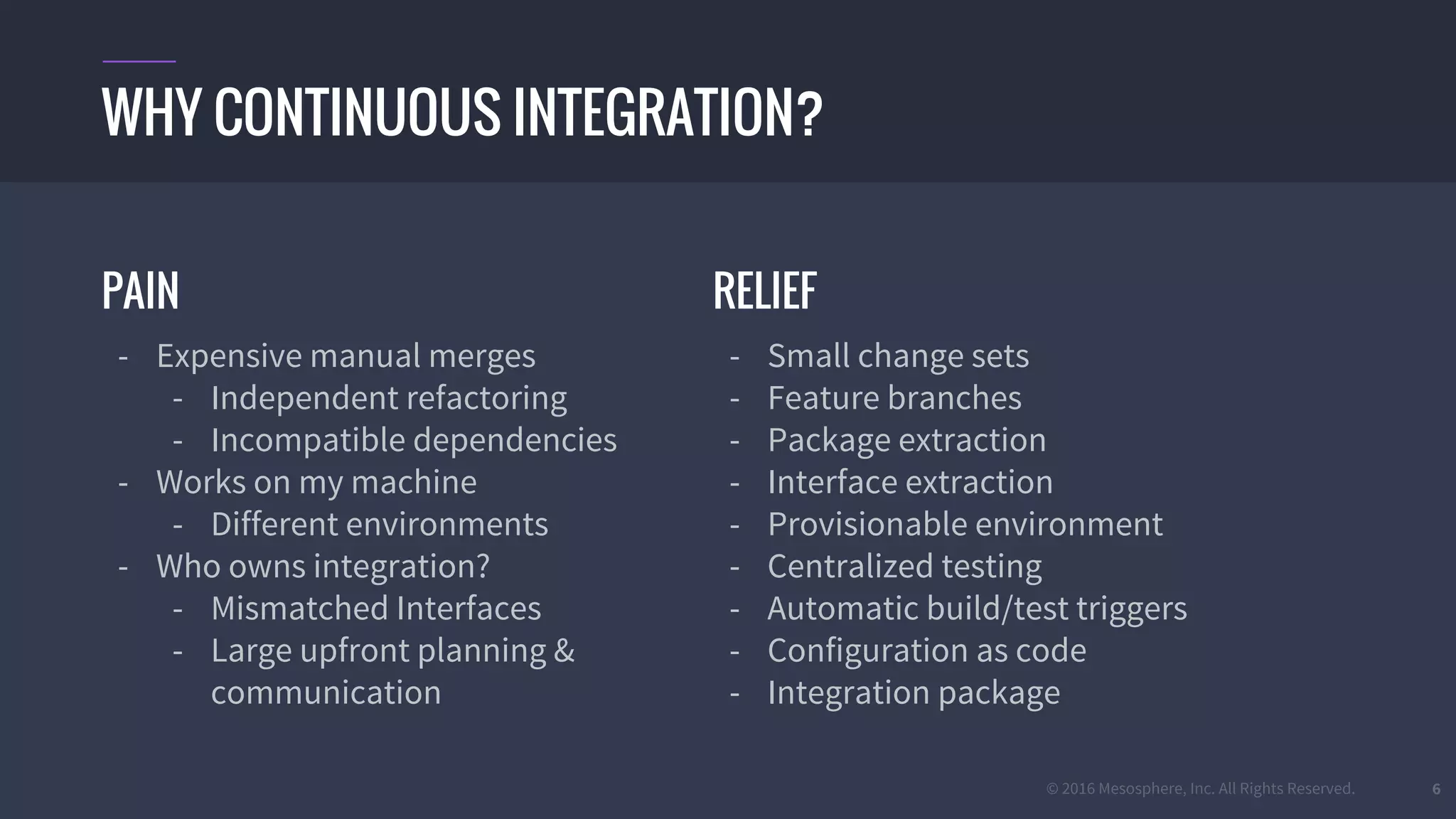 WHY CONTINUOUS INTEGRATION?

PAIN

- Expensive manual merges
  - Independent refactoring
  - Incompatible dependencies
- Works on my machine
  - Different environments
- Who owns integration?
  - Mismatched Interfaces
  - Large upfront planning & communication

RELIEF

- Small change sets
- Feature branches
- Package extraction
- Interface extraction
- Provisionable environment
- Centralized testing
- Automatic build/test triggers
- Configuration as code
- Integration package

© 2016 Mesosphere, Inc. All Rights Reserved.

6